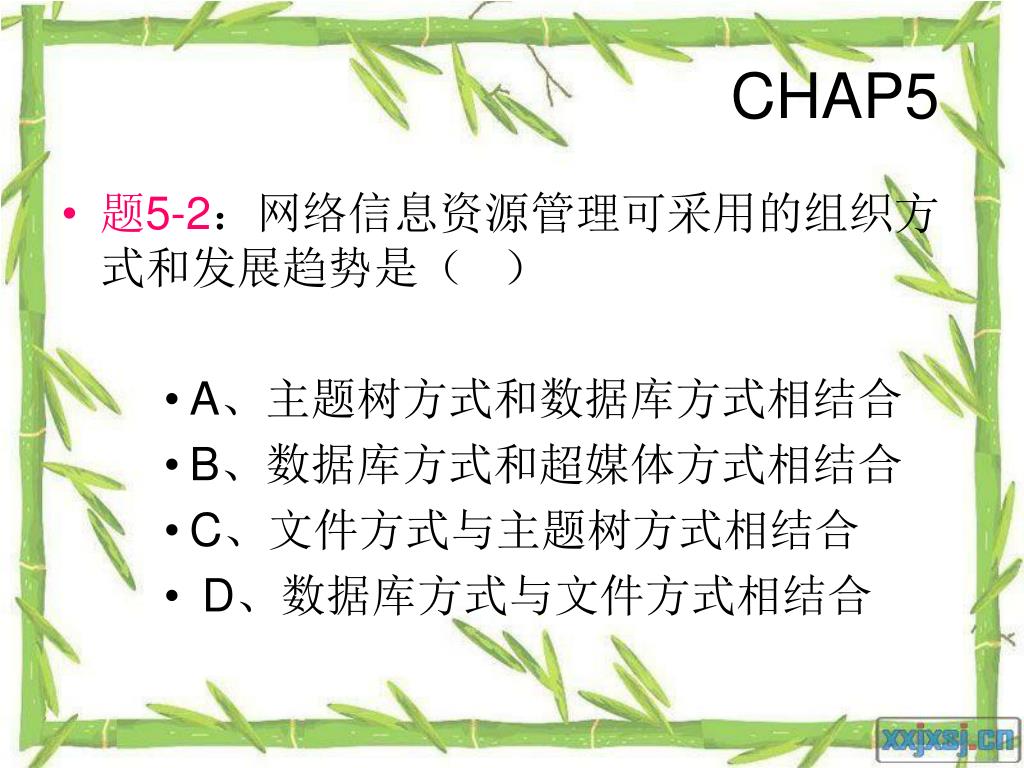 CHAP5

• 题5-2：网络信息资源管理可采用的组织方式和发展趋势是（ ）

• A、主题树方式和数据库方式相结合
• B、数据库方式和超媒体方式相结合
• C、文件方式与主题树方式相结合
• D、数据库方式与文件方式相结合

xxjxsj.cn